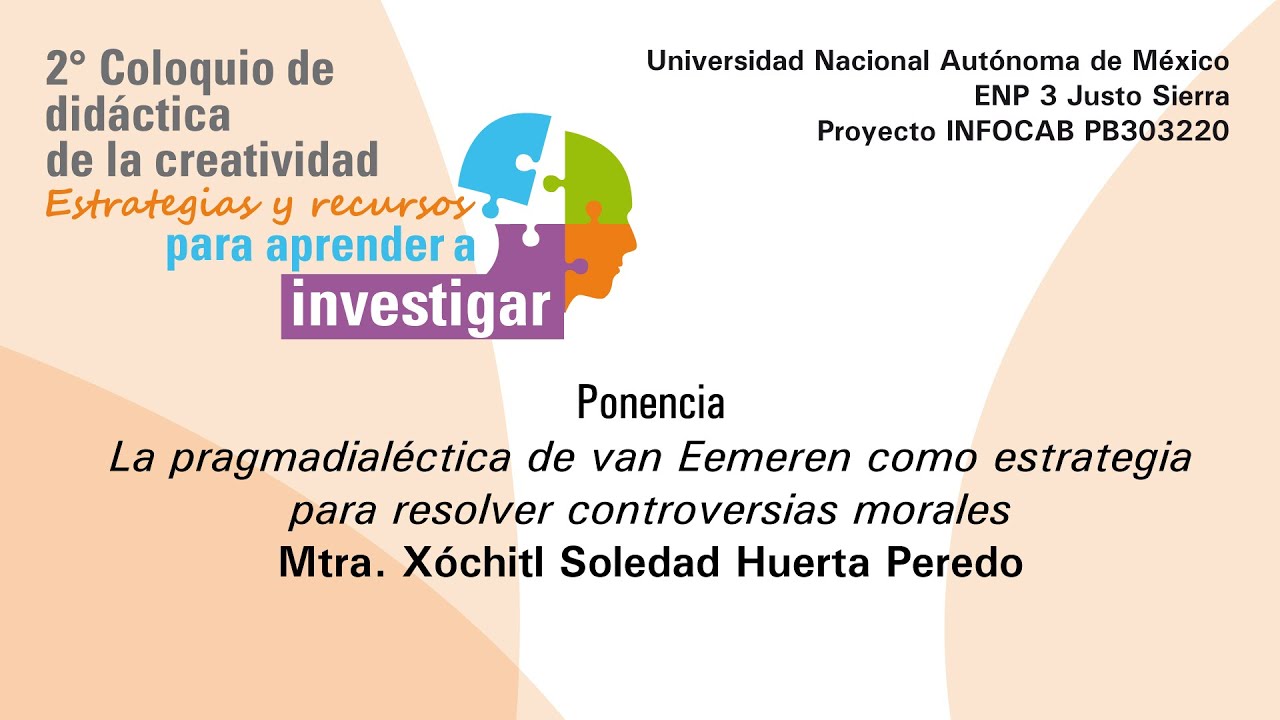 2° Coloquio de didáctica de la creatividad
Estrategias y recursos
para aprender a
investigar

Universidad Nacional Autónoma de México
ENP 3 Justo Sierra
Proyecto INFOCAB PB303220

Ponencia
La pragmadialéctica de van Eemeren como estrategia para resolver controversias morales
Mtra. Xóchitl Soledad Huerta Peredo